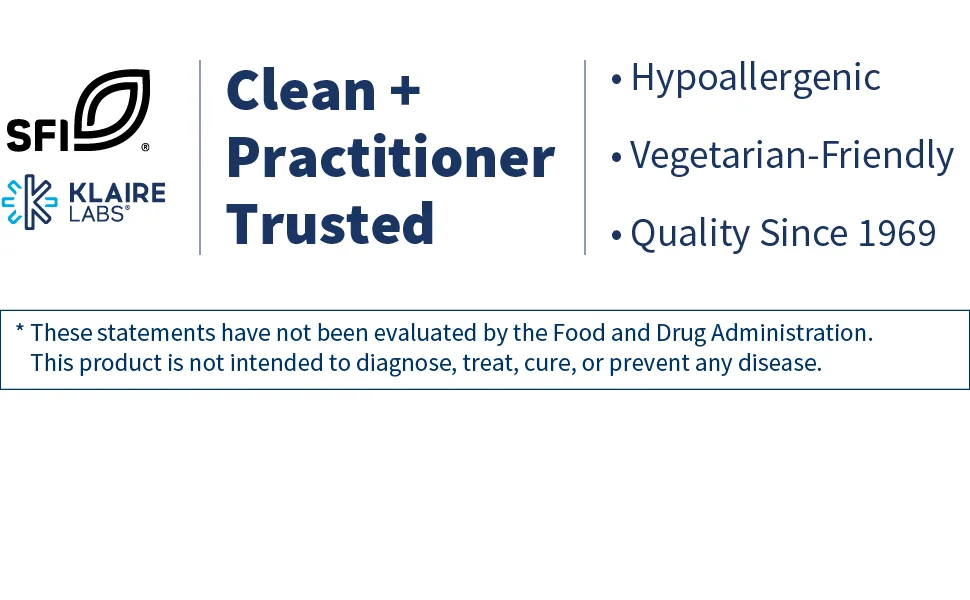 SFI®

KLAIRE LABS®

Clean + Practitioner Trusted

• Hypoallergenic
• Vegetarian-Friendly
• Quality Since 1969

* These statements have not been evaluated by the Food and Drug Administration. This product is not intended to diagnose, treat, cure, or prevent any disease.